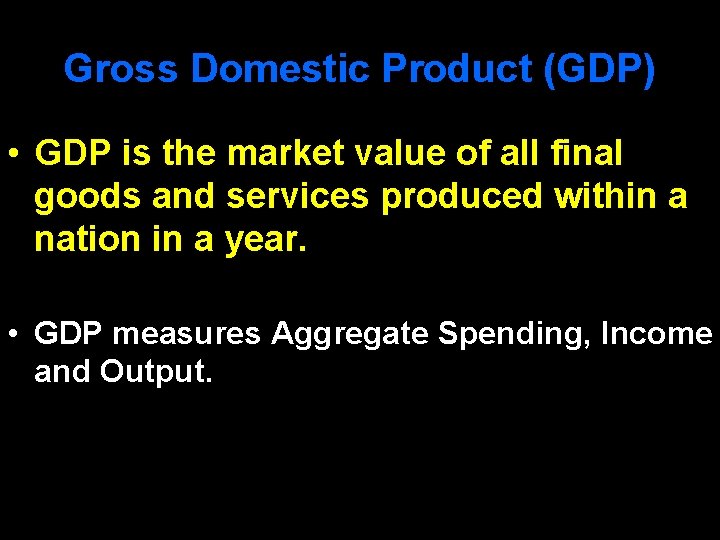 Gross Domestic Product (GDP)

• GDP is the market value of all final goods and services produced within a nation in a year.

• GDP measures Aggregate Spending, Income and Output.